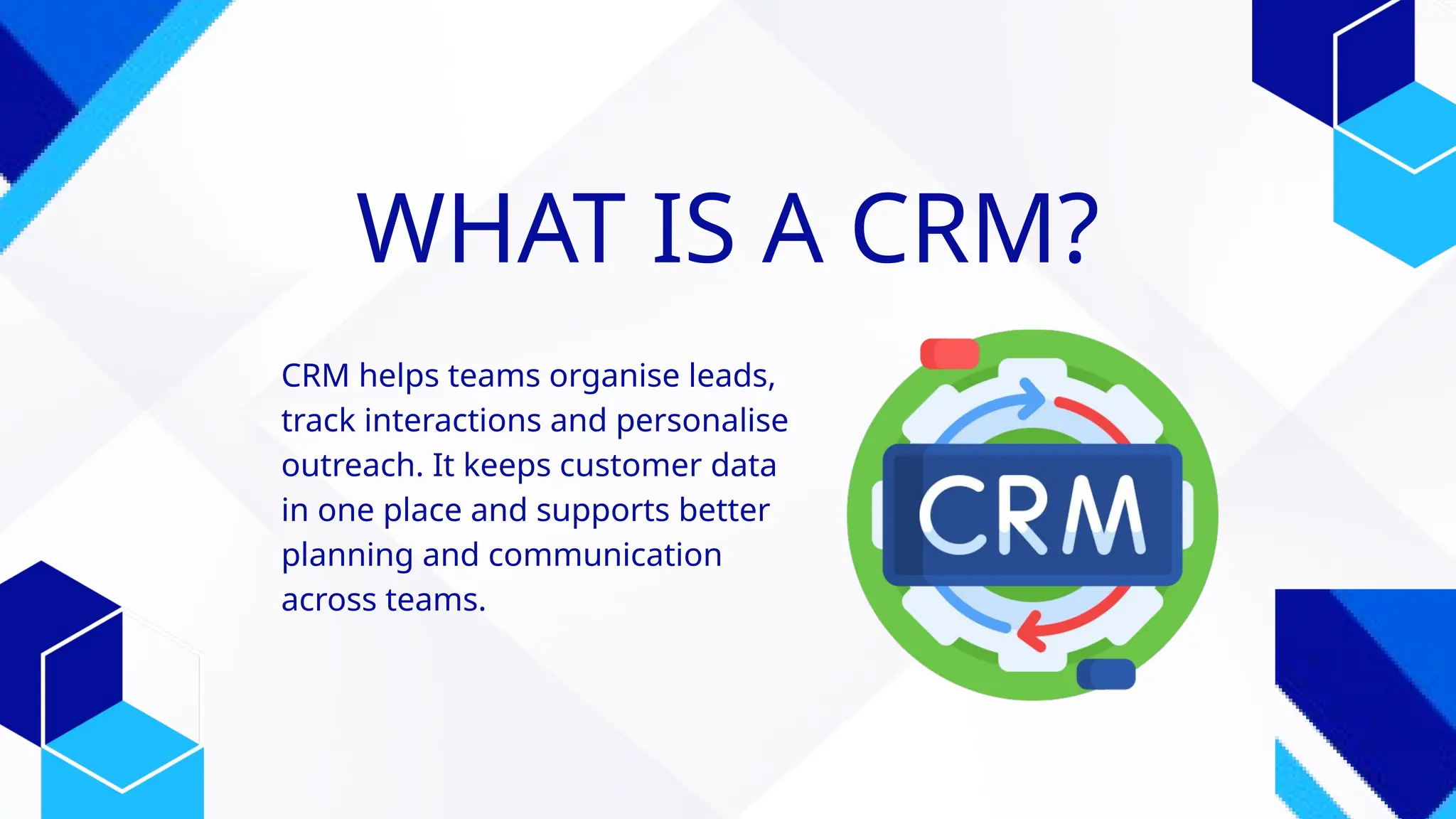 WHAT IS A CRM?

CRM helps teams organise leads, track interactions and personalise outreach. It keeps customer data in one place and supports better planning and communication across teams.

CRM